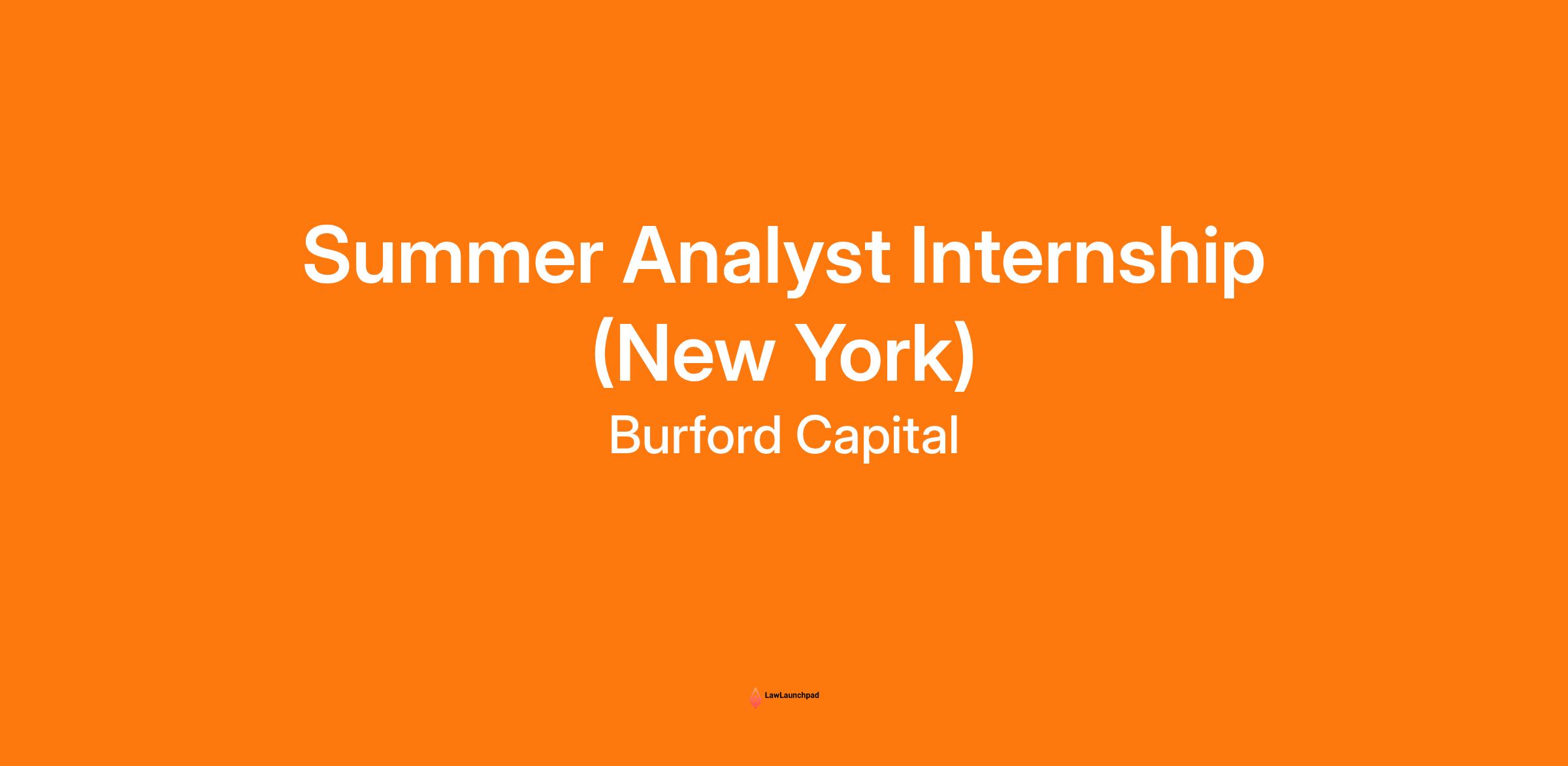 Summer Analyst Internship (New York)

Burford Capital

LawLaunchpad